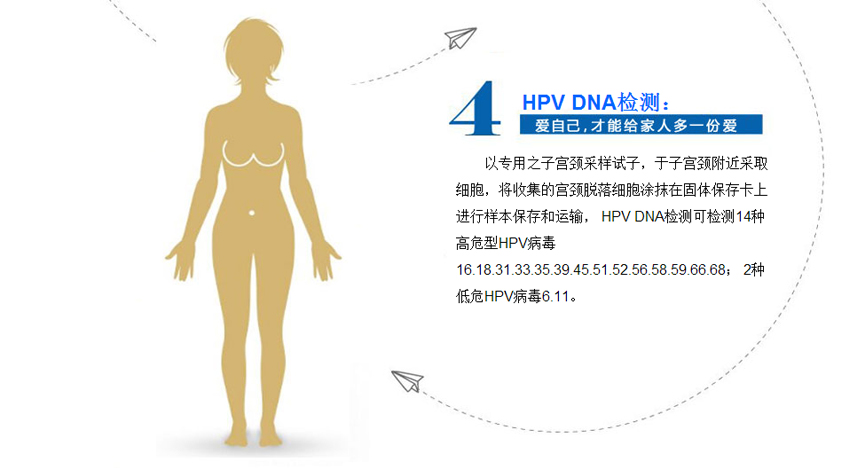 4

HPV DNA检测：

爱自己，才能给家人多一份爱

以专用之子宫颈采样试子，于子宫颈附近采取细胞，将收集的宫颈脱落细胞涂抹在固体保存卡上进行样本保存和运输， HPV DNA检测可检测14种高危型HPV病毒16.18.31.33.35.39.45.51.52.56.58.59.66.68； 2种低危HPV病毒6.11。